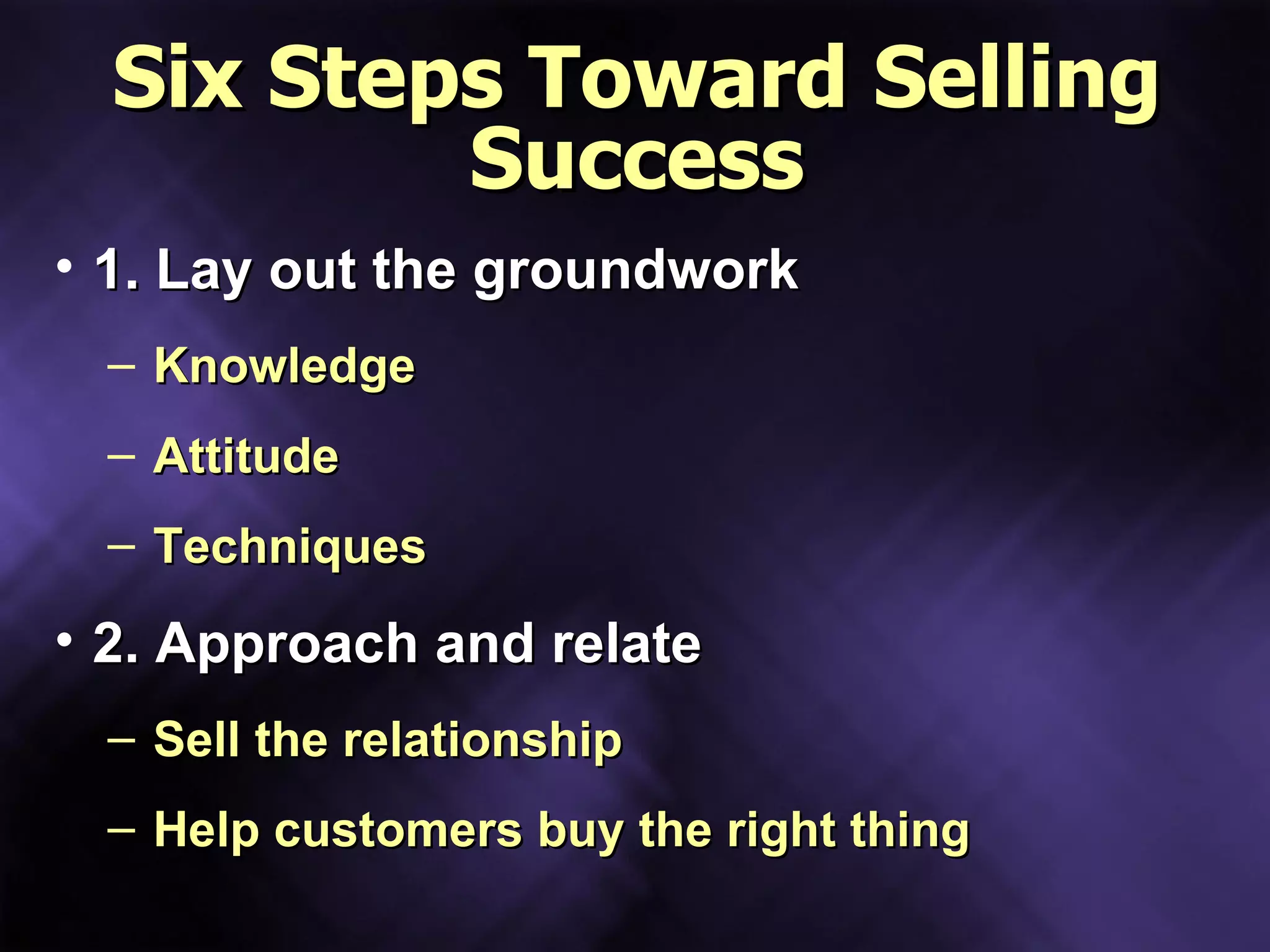 Six Steps Toward Selling Success

• 1. Lay out the groundwork
– Knowledge
– Attitude
– Techniques

• 2. Approach and relate
– Sell the relationship
– Help customers buy the right thing